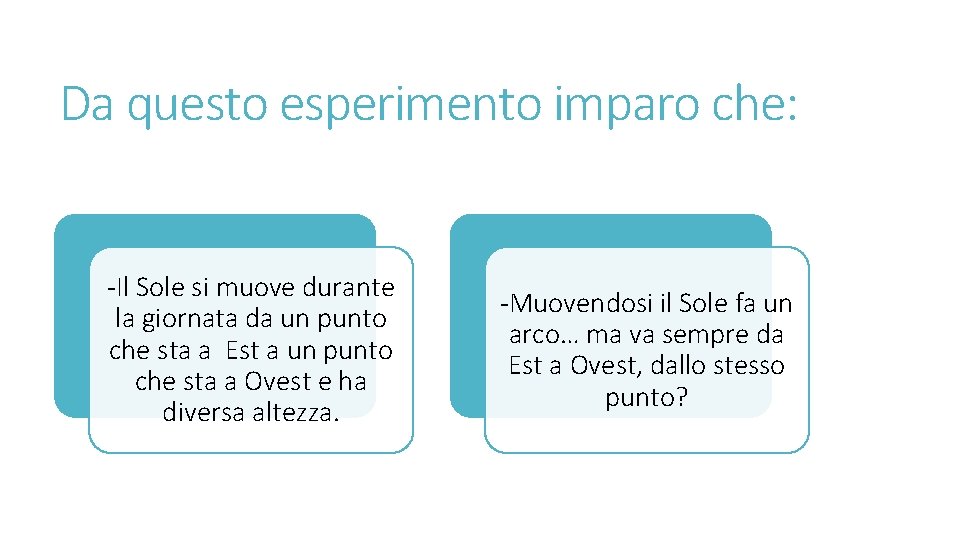 Da questo esperimento imparo che:

-Il Sole si muove durante la giornata da un punto che sta a Est a un punto che sta a Ovest e ha diversa altezza.

-Muovendosi il Sole fa un arco… ma va sempre da Est a Ovest, dallo stesso punto?